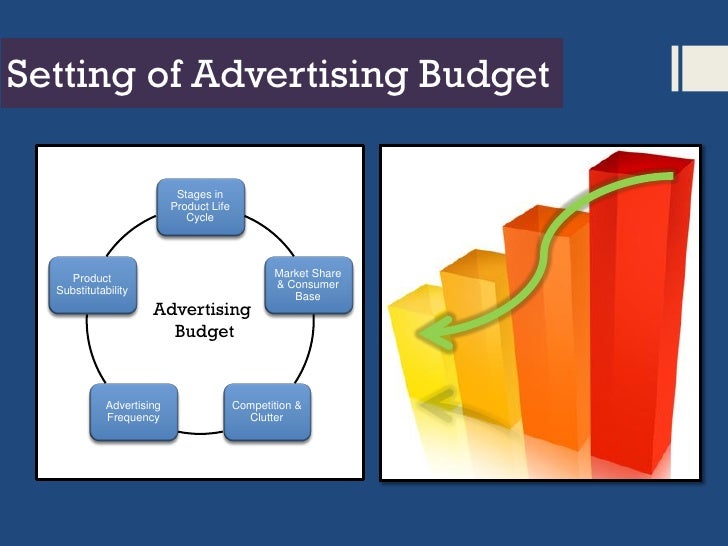 Setting of Advertising Budget

Stages in Product Life Cycle

Market Share & Consumer Base

Competition & Clutter

Advertising Frequency

Product Substitutability

Advertising Budget